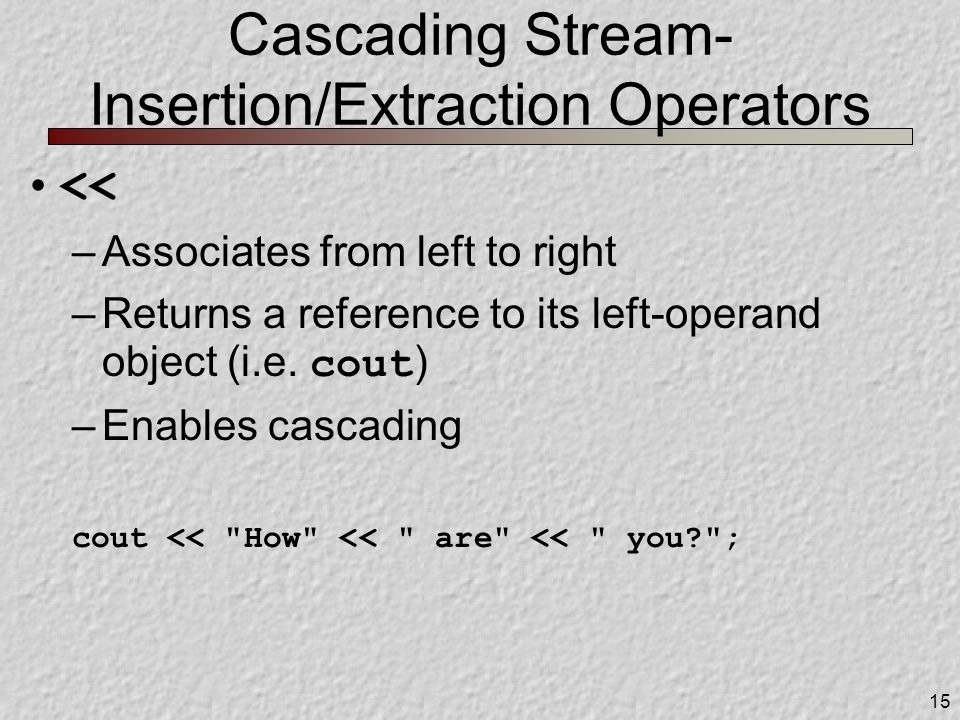 Cascading Stream-Insertion/Extraction Operators

• <<

– Associates from left to right

– Returns a reference to its left-operand object (i.e. cout)

– Enables cascading

cout << "How" << " are" << " you?";

15